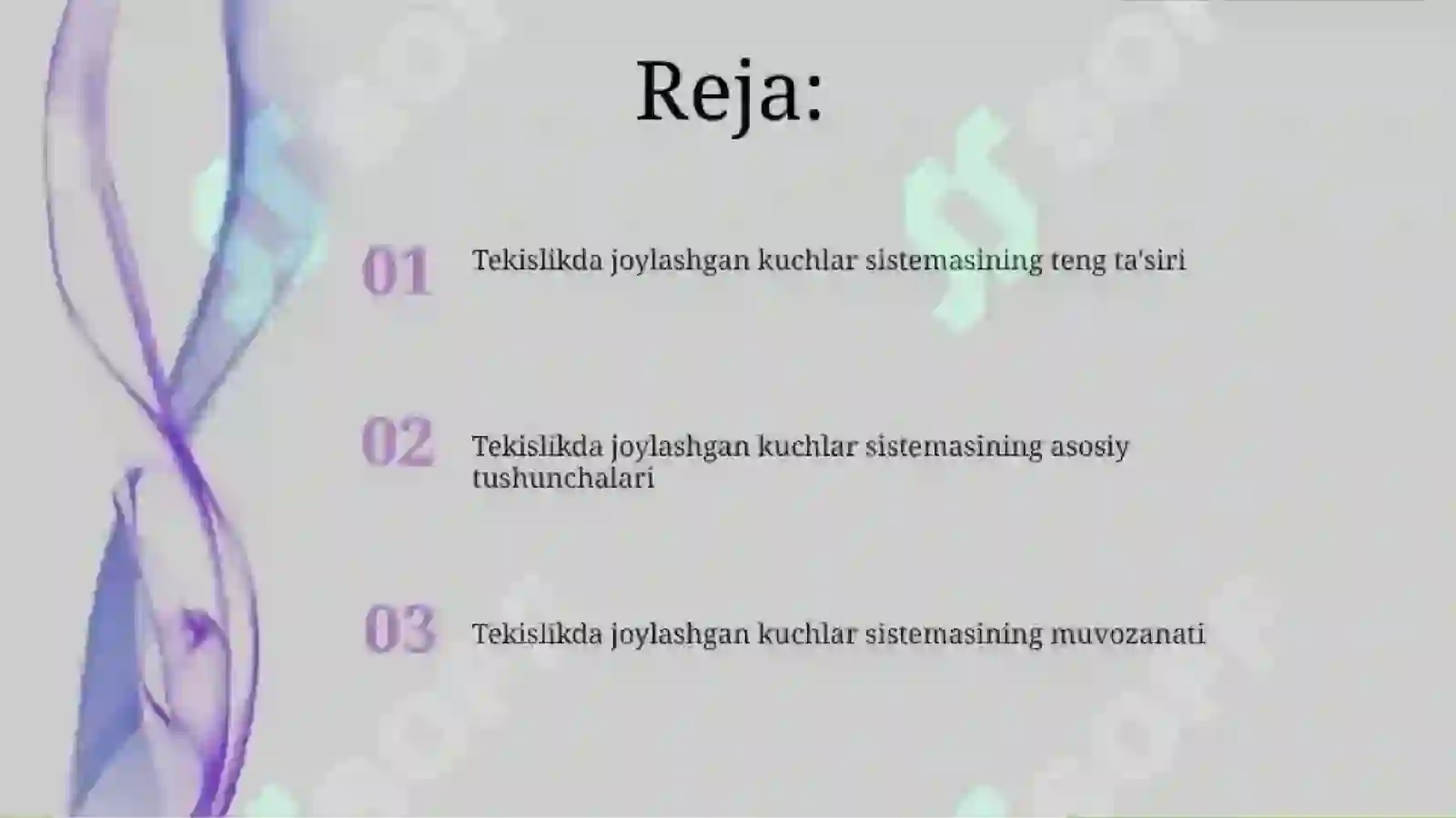 Reja:

01 Tekislikda joylashgan kuchlar sistemasining teng ta'siri

02 Tekislikda joylashgan kuchlar sistemasining asosiy tushunchalari

03 Tekislikda joylashgan kuchlar sistemasining muvozanati